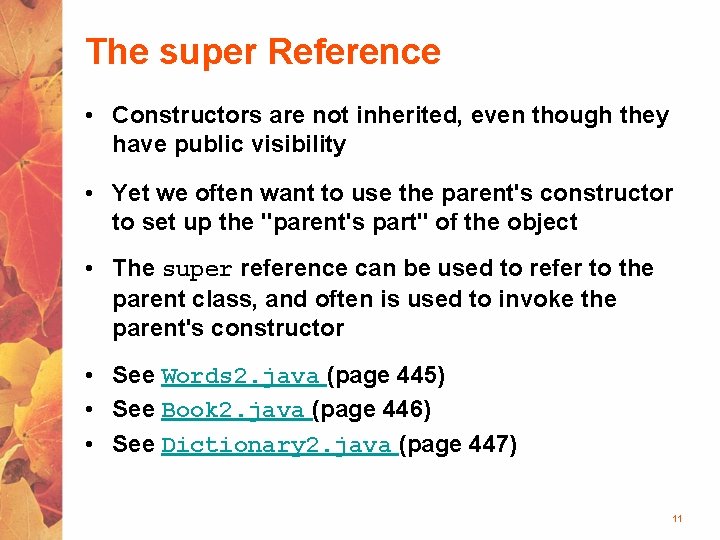 The super Reference

• Constructors are not inherited, even though they have public visibility

• Yet we often want to use the parent's constructor to set up the "parent's part" of the object

• The super reference can be used to refer to the parent class, and often is used to invoke the parent's constructor

• See Words2.java (page 445)
• See Book2.java (page 446)
• See Dictionary2.java (page 447)

11